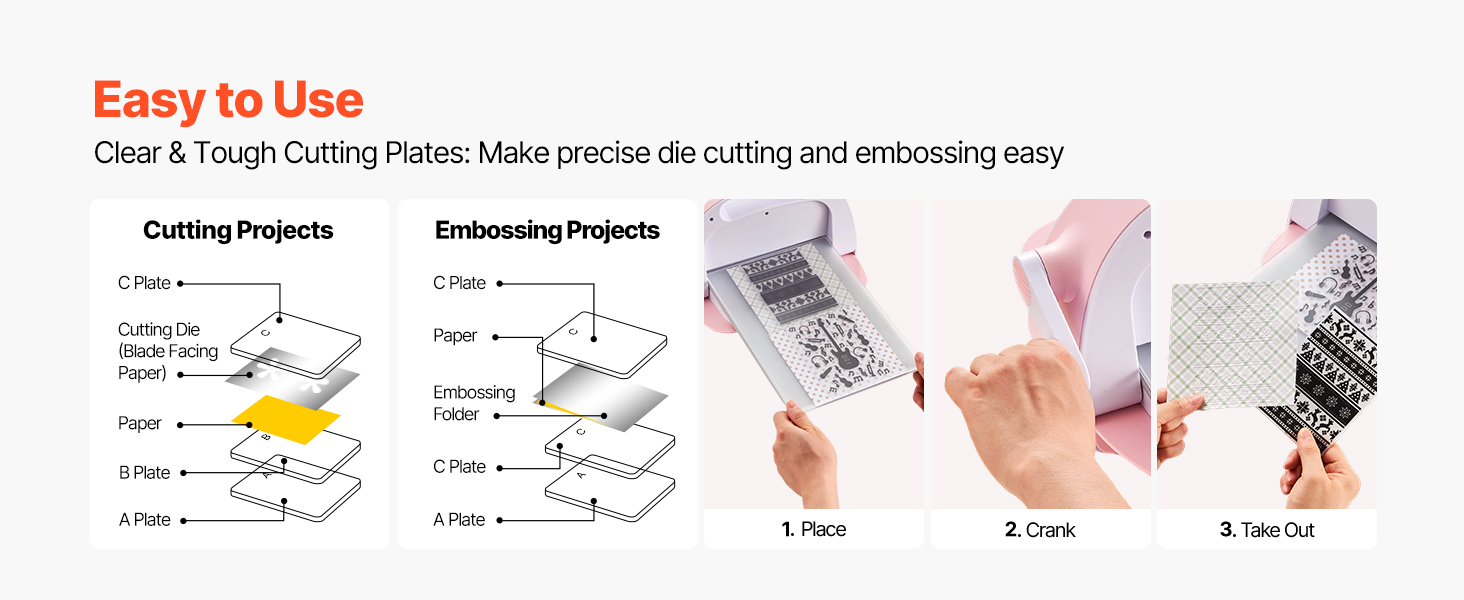 Easy to Use

Clear & Tough Cutting Plates: Make precise die cutting and embossing easy

Cutting Projects

C Plate

Cutting Die (Blade Facing Paper)

Paper

B Plate

A Plate

C

B

A

Embossing Projects

C Plate

Paper

Embossing Folder

C Plate

A Plate

C

C

A

1. Place

2. Crank

3. Take Out